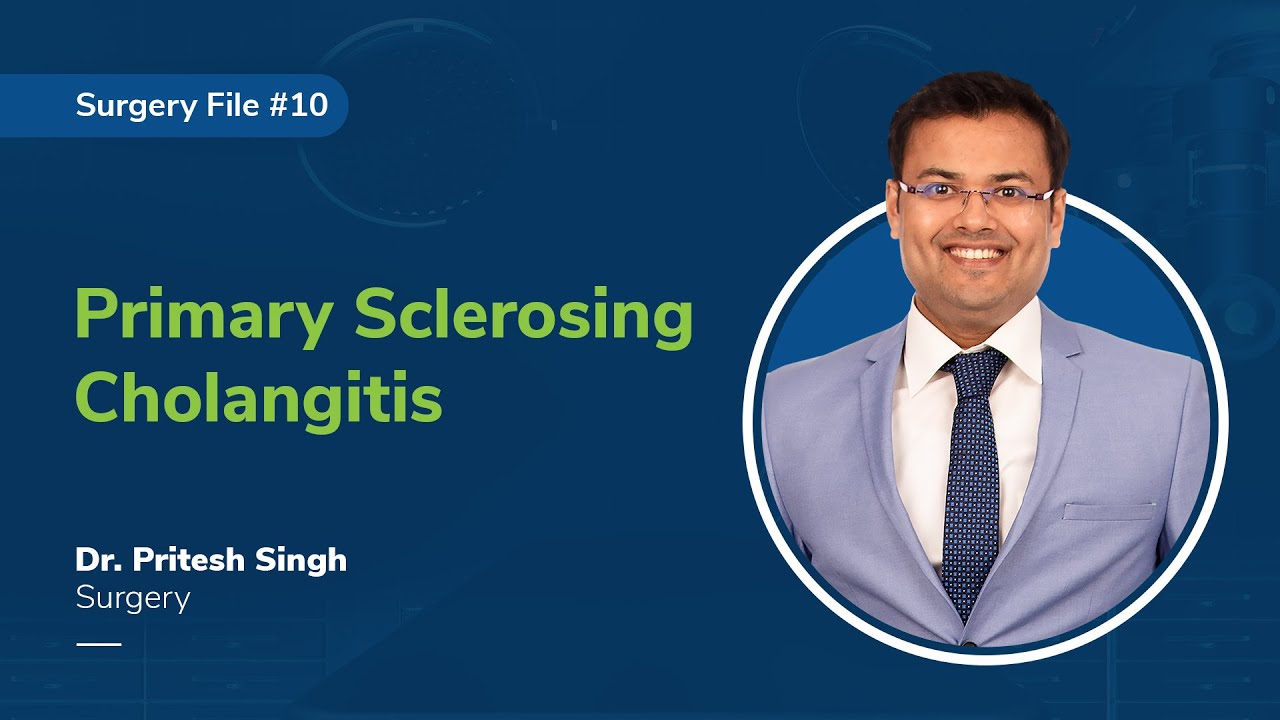 Surgery File #10

Primary Sclerosing Cholangitis

Dr. Pritesh Singh
Surgery